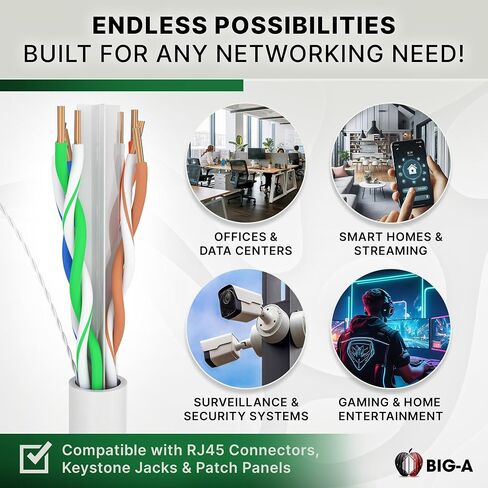 ENDLESS POSSIBILITIES
BUILT FOR ANY NETWORKING NEED!

OFFICES & DATA CENTERS

SMART HOMES & STREAMING

SURVEILLANCE & SECURITY SYSTEMS

GAMING & HOME ENTERTAINMENT

Compatible with RJ45 Connectors, Keystone Jacks & Patch Panels

BIG-A